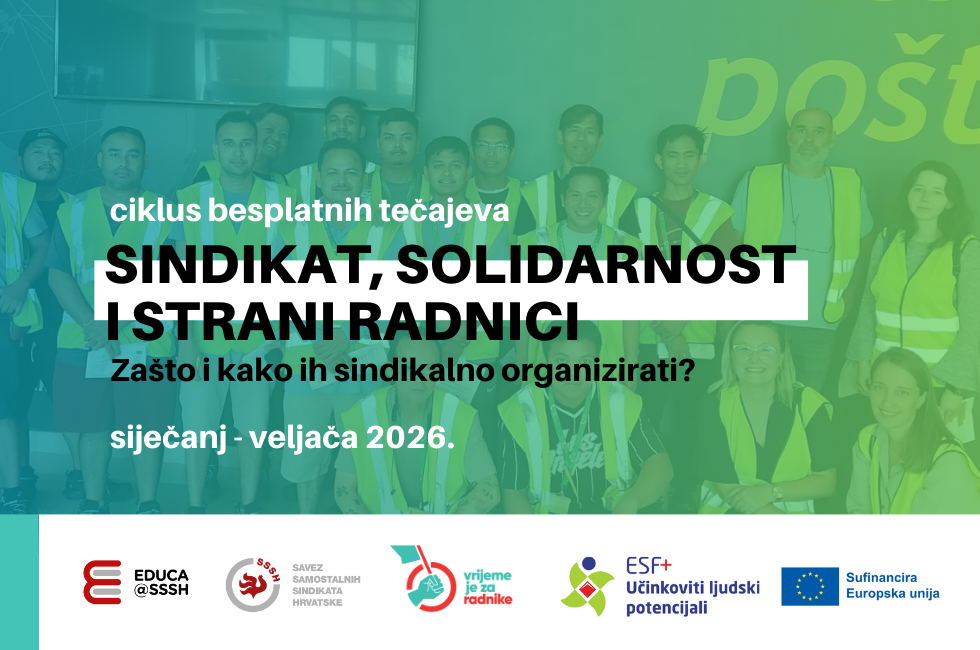 pošt

ciklus besplatnih tečajeva

SINDIKAT, SOLIDARNOST I STRANI RADNICI

Zašto i kako ih sindikalno organizirati?

siječanj - veljača 2026.

EDUCA @SSSH

SSSH SAVEZ SAMOSTALNIH SINDIKATA HRVATSKE

vrijeme je za radnike

ESF+ Učinkoviti ljudski potencijali

Sufinancira Europska unija